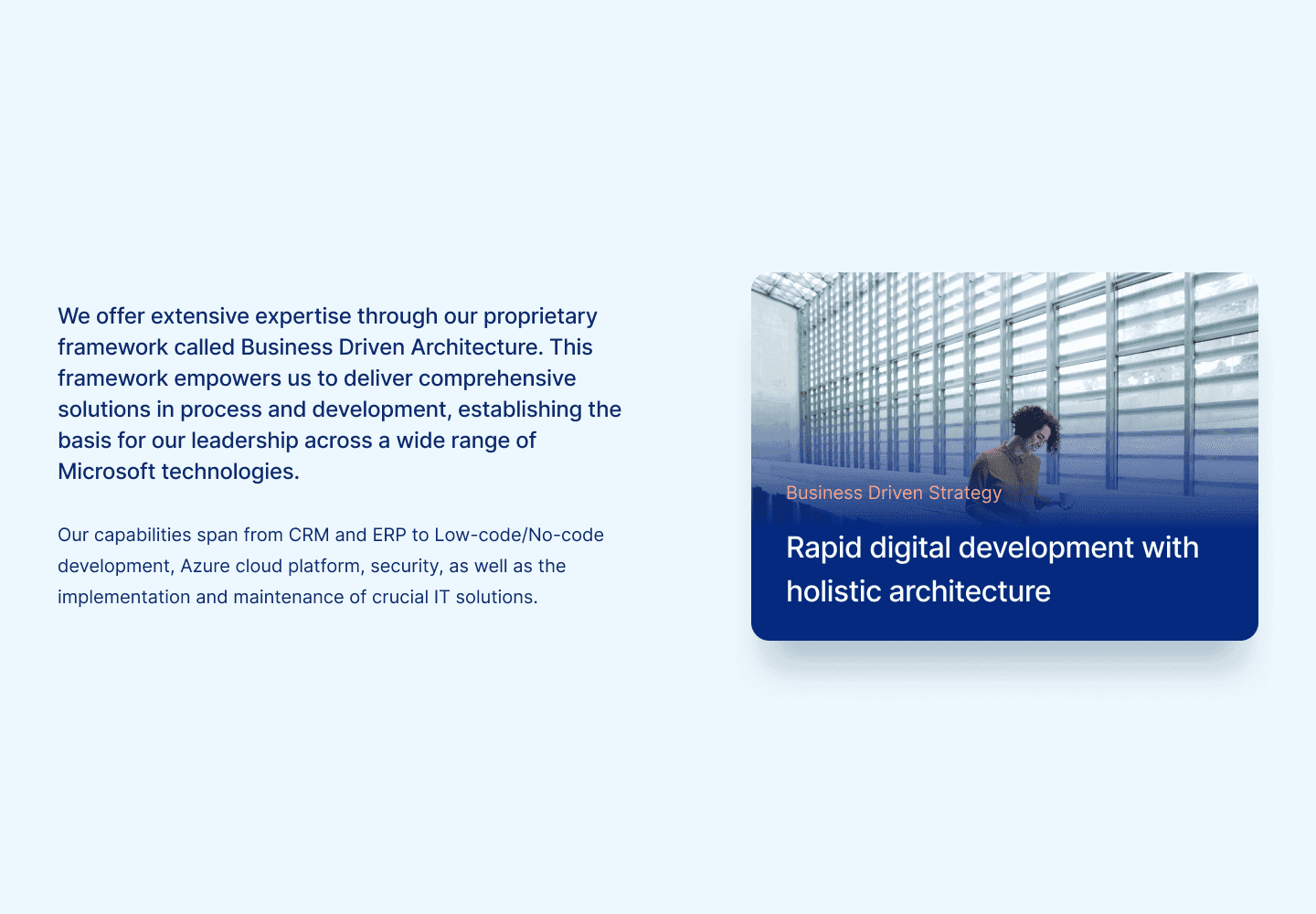 We offer extensive expertise through our proprietary framework called Business Driven Architecture. This framework empowers us to deliver comprehensive solutions in process and development, establishing the basis for our leadership across a wide range of Microsoft technologies.

Our capabilities span from CRM and ERP to Low-code/No-code development, Azure cloud platform, security, as well as the implementation and maintenance of crucial IT solutions.

Business Driven Strategy

Rapid digital development with holistic architecture